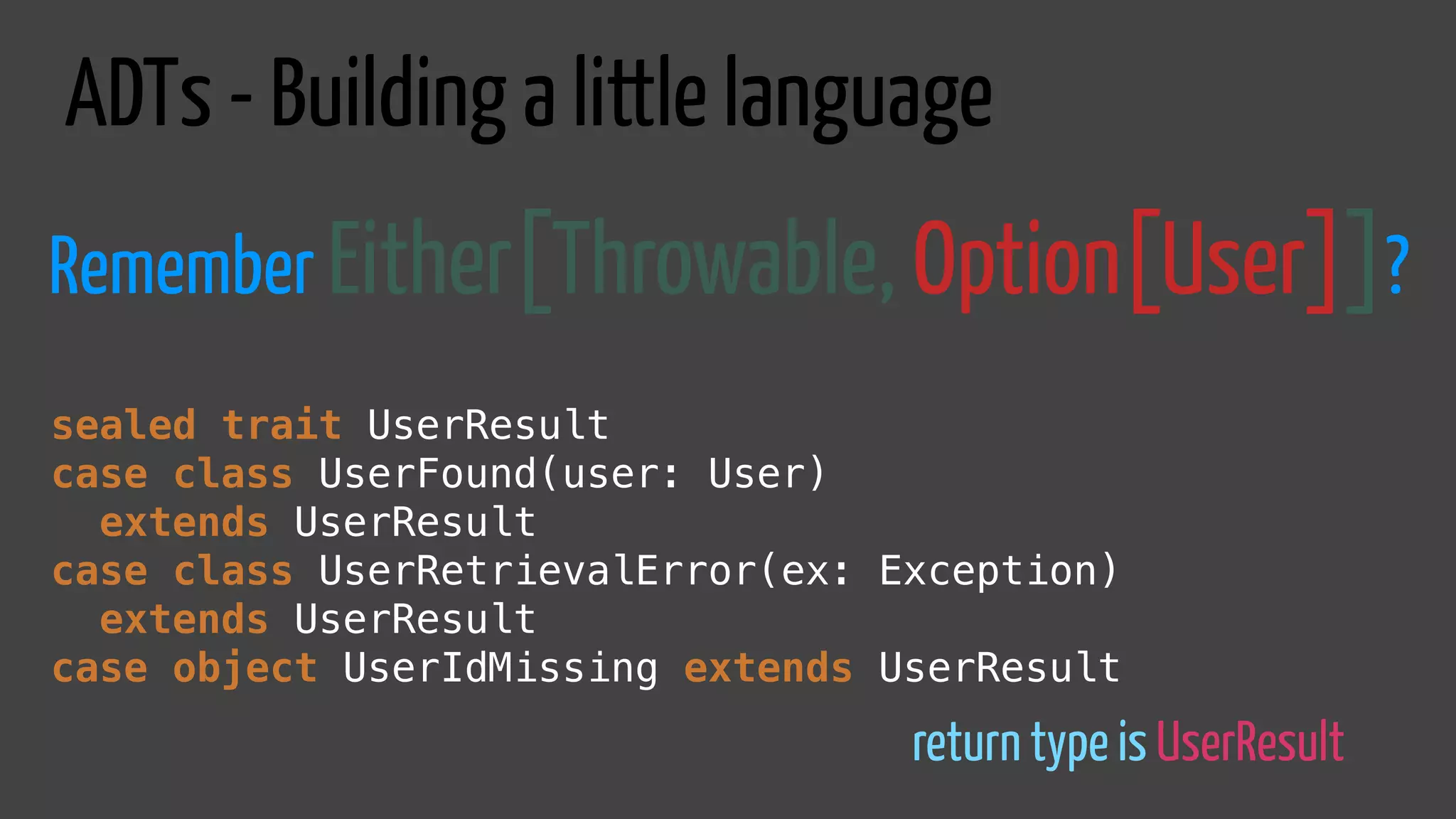 ADTs - Building a little language

Remember Either[Throwable, Option[User]]?

sealed trait UserResult
case class UserFound(user: User)
  extends UserResult
case class UserRetrievalError(ex: Exception)
  extends UserResult
case object UserIdMissing extends UserResult

return type is UserResult